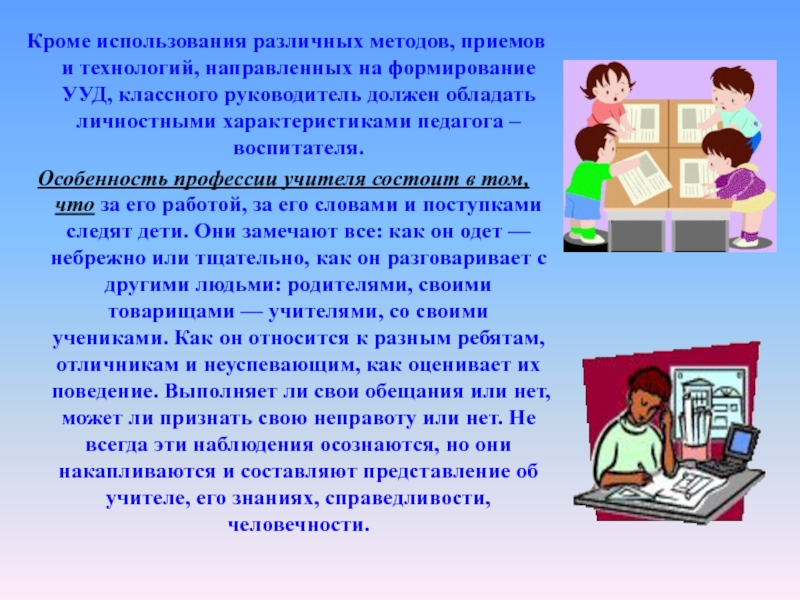 Кроме использования различных методов, приемов и технологий, направленных на формирование УУД, классного руководитель должен обладать личностными характеристиками педагога – воспитателя.

Особенность профессии учителя состоит в том, что за его работой, за его словами и поступками следят дети. Они замечают все: как он одет — небрежно или тщательно, как он разговаривает с другими людьми: родителями, своими товарищами — учителями, со своими учениками. Как он относится к разным ребятам, отличникам и неуспевающим, как оценивает их поведение. Выполняет ли свои обещания или нет, может ли признать свою неправоту или нет. Не всегда эти наблюдения осознаются, но они накапливаются и составляют представление об учителе, его знаниях, справедливости, человечности.